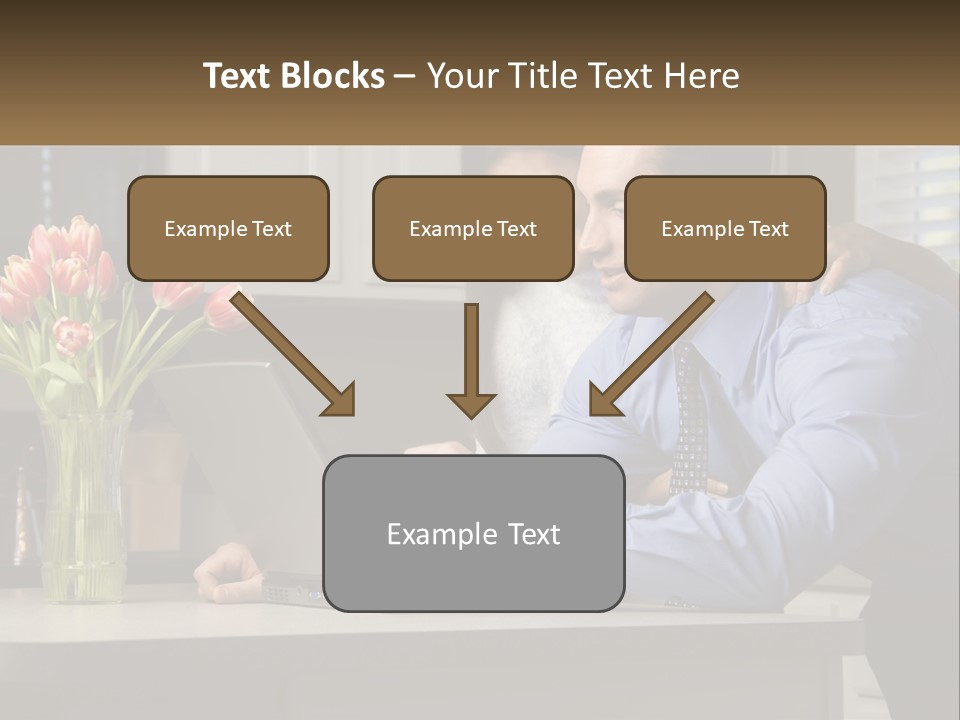 Text Blocks – Your Title Text Here

Example Text

Example Text

Example Text

Example Text